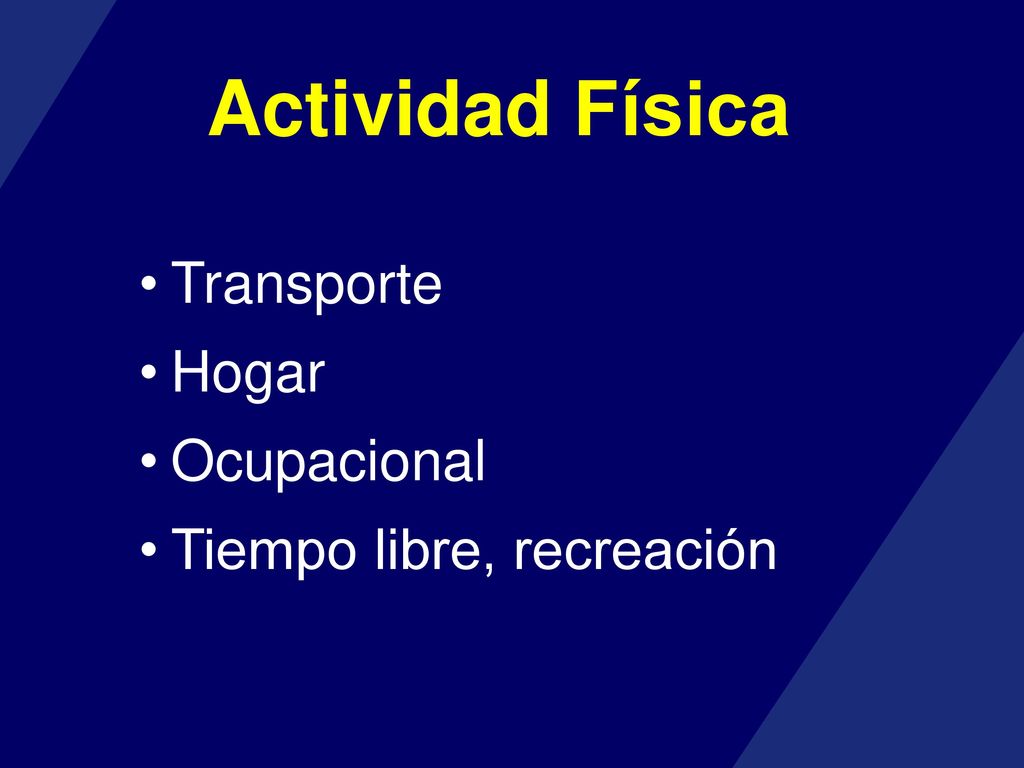 Actividad Física

• Transporte
• Hogar
• Ocupacional
• Tiempo libre, recreación